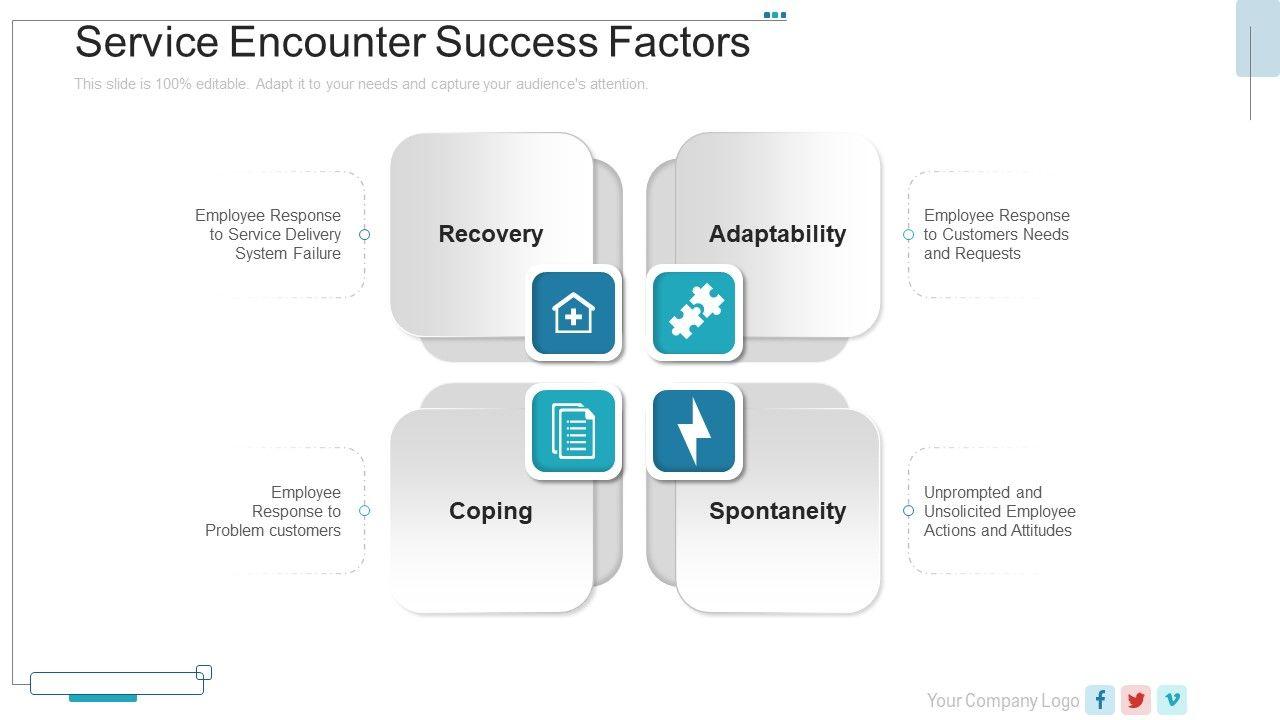 Service Encounter Success Factors

This slide is 100% editable. Adapt it to your needs and capture your audience's attention.

Employee Response to Service Delivery System Failure

Recovery

Adaptability

Employee Response to Customers Needs and Requests

Employee Response to Problem customers

Coping

Spontaneity

Unprompted and Unsolicited Employee Actions and Attitudes

Your Company Logo